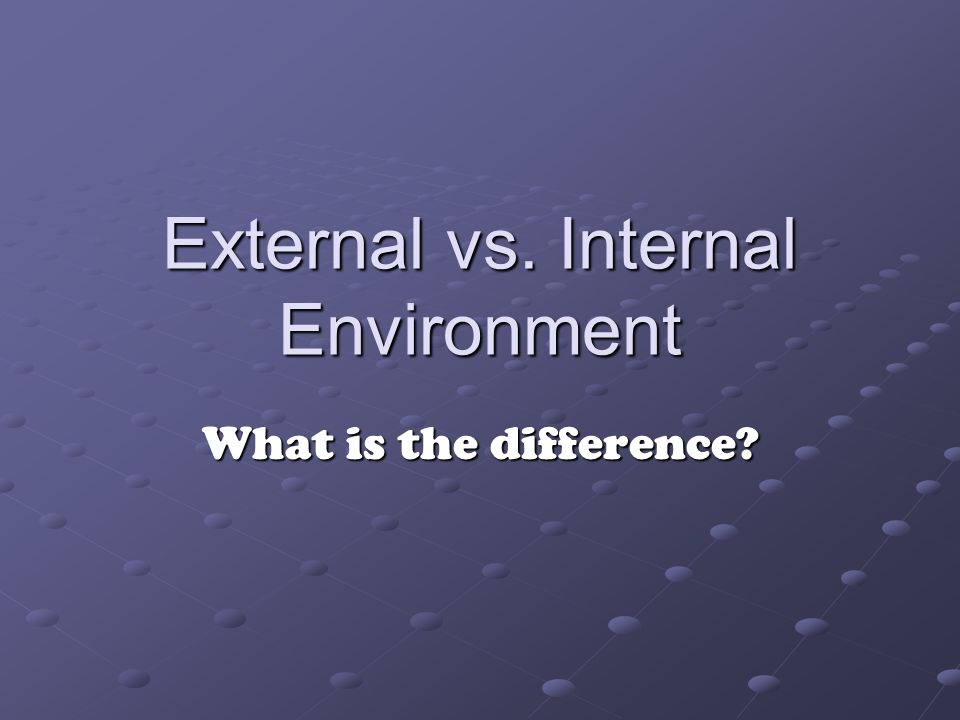 External vs. Internal Environment

What is the difference?